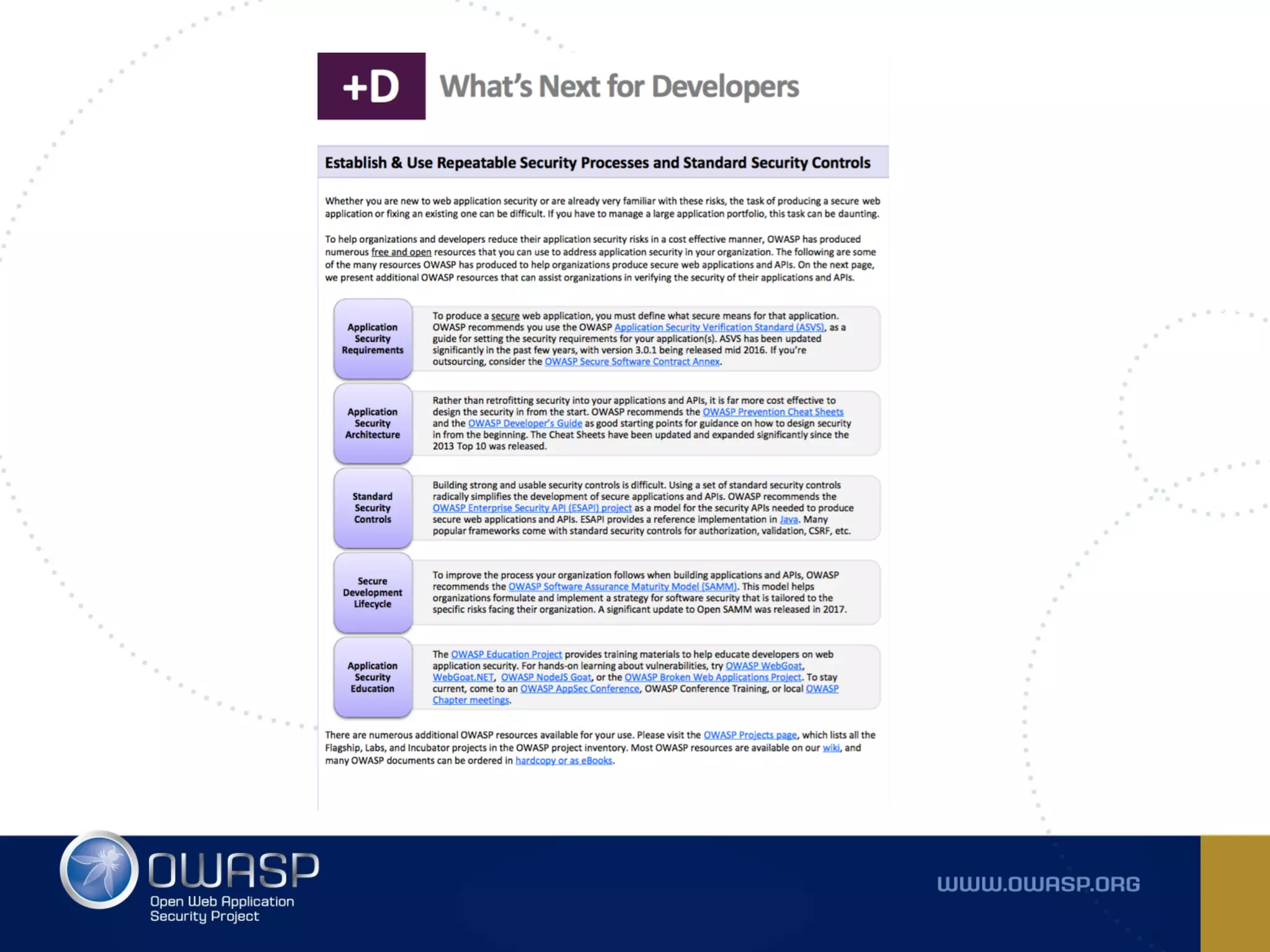 +D What's Next for Developers

Establish & Use Repeatable Security Processes and Standard Security Controls

Whether you are new to web application security or are already very familiar with these risks, the task of producing a secure web application or fixing an existing one can be difficult. If you have to manage a large application portfolio, this task can be daunting.

To help organizations and developers reduce their application security risks in a cost effective manner, OWASP has produced numerous free and open resources that you can use to address application security in your organization. The following are some of the many resources OWASP has produced to help organizations produce secure web applications and APIs. On the next page, we present additional OWASP resources that can assist organizations in verifying the security of their applications and APIs.

Application Security Requirements

To produce a secure web application, you must define what secure means for that application. OWASP recommends you use the OWASP Application Security Verification Standard (ASVS), as a guide for setting the security requirements for your application(s). ASVS has been updated significantly in the past few years, with version 3.0.1 being released mid 2016. If you're outsourcing, consider the OWASP Secure Software Contract Annex.

Application Security Architecture

Rather than retrofitting security into your applications and APIs, it is far more cost effective to design the security in from the start. OWASP recommends the OWASP Prevention Cheat Sheets and the OWASP Developer's Guide as good starting points for guidance on how to design security in from the beginning. The Cheat Sheets have been updated and expanded significantly since the 2013 Top 10 was released.

Standard Security Controls

Building strong and usable security controls is difficult. Using a set of standard security controls radically simplifies the development of secure applications and APIs. OWASP recommends the OWASP Enterprise Security API (ESAPI) project as a model for the security APIs needed to produce secure web applications and APIs. ESAPI provides a reference implementation in Java. Many popular frameworks come with standard security controls for authorization, validation, CSRF, etc.

Secure Development Lifecycle

To improve the process your organization follows when building applications and APIs, OWASP recommends the OWASP Software Assurance Maturity Model (SAMM). This model helps organizations formulate and implement a strategy for software security that is tailored to the specific risks facing their organization. A significant update to Open SAMM was released in 2017.

Application Security Education

The OWASP Education Project provides training materials to help educate developers on web application security. For hands-on learning about vulnerabilities, try OWASP WebGoat, WebGoat.NET, OWASP NodeJS Goat, or the OWASP Broken Web Applications Project. To stay current, come to an OWASP AppSec Conference, OWASP Conference Training, or local OWASP Chapter meetings.

There are numerous additional OWASP resources available for your use. Please visit the OWASP Projects page, which lists all the Flagship, Labs, and Incubator projects in the OWASP project inventory. Most OWASP resources are available on our wiki, and many OWASP documents can be ordered in hardcopy or as eBooks.

OWASP
Open Web Application Security Project

WWW.OWASP.ORG